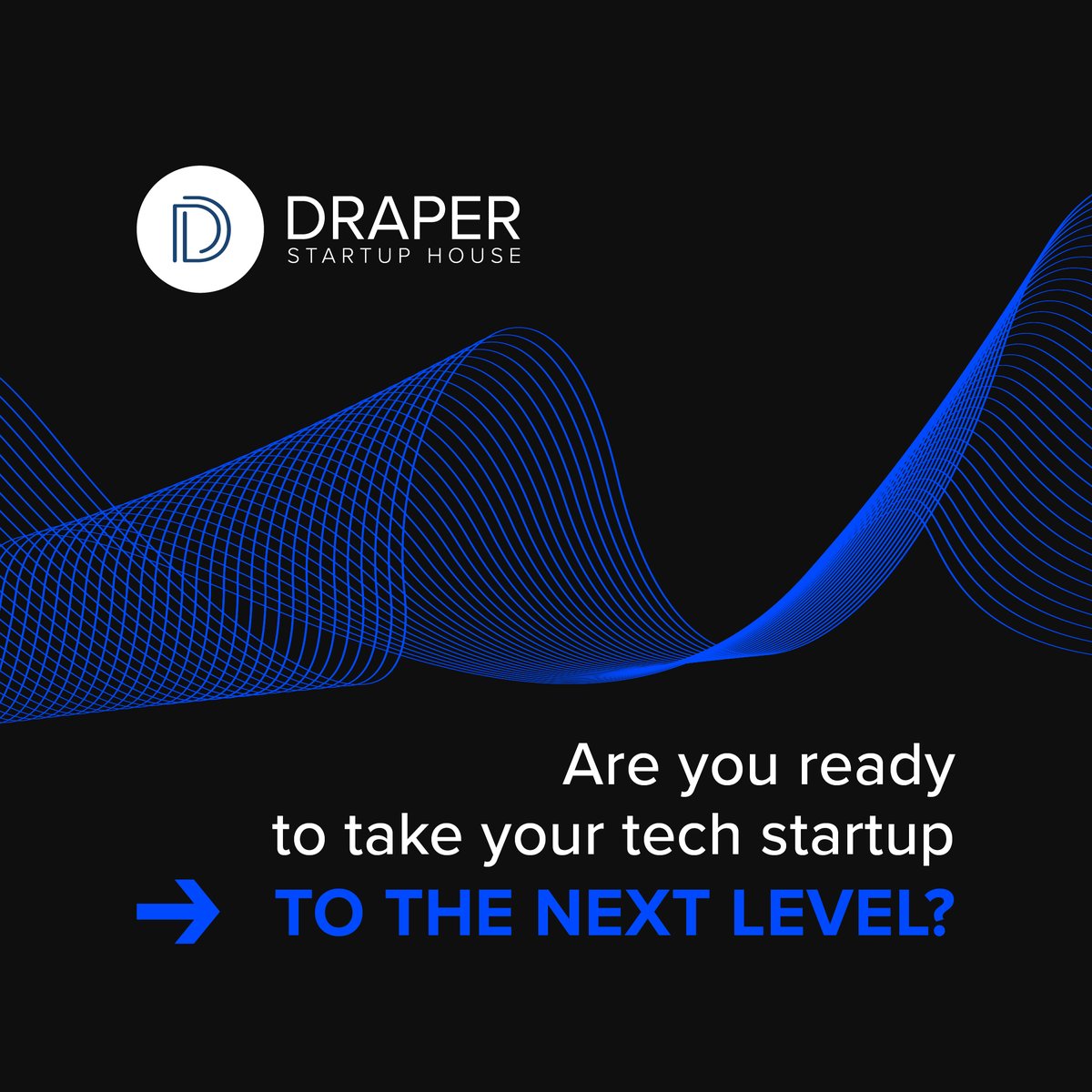 DRAPER
STARTUP HOUSE

Are you ready to take your tech startup
TO THE NEXT LEVEL?